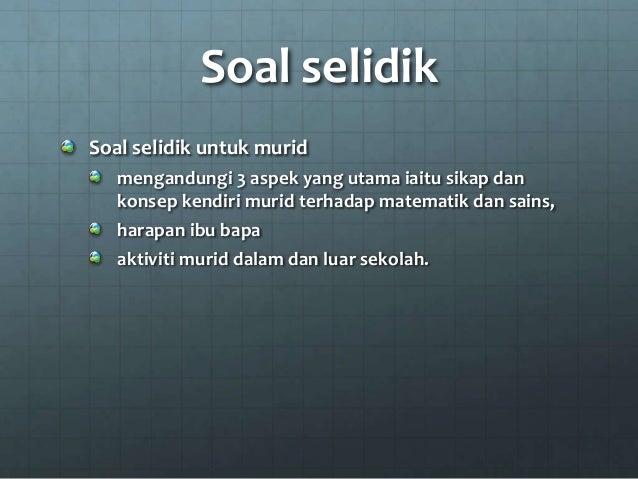 Soal selidik

Soal selidik untuk murid

mengandungi 3 aspek yang utama iaitu sikap dan konsep kendiri murid terhadap matematik dan sains,

harapan ibu bapa

aktiviti murid dalam dan luar sekolah.